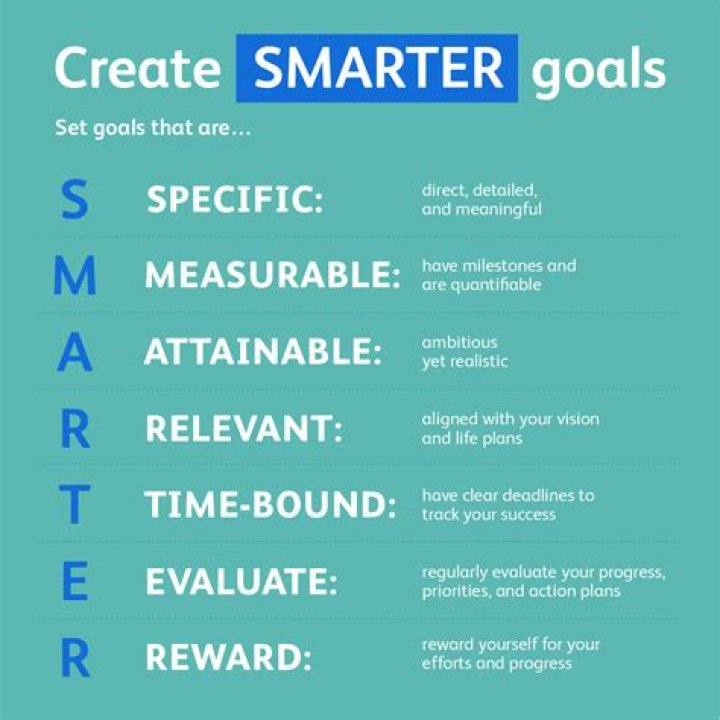 Create SMARTER goals

Set goals that are...

S SPECIFIC: direct, detailed, and meaningful

M MEASURABLE: have milestones and are quantifiable

A ATTAINABLE: ambitious yet realistic

R RELEVANT: aligned with your vision and life plans

T TIME-BOUND: have clear deadlines to track your success

E EVALUATE: regularly evaluate your progress, priorities, and action plans

R REWARD: reward yourself for your efforts and progress